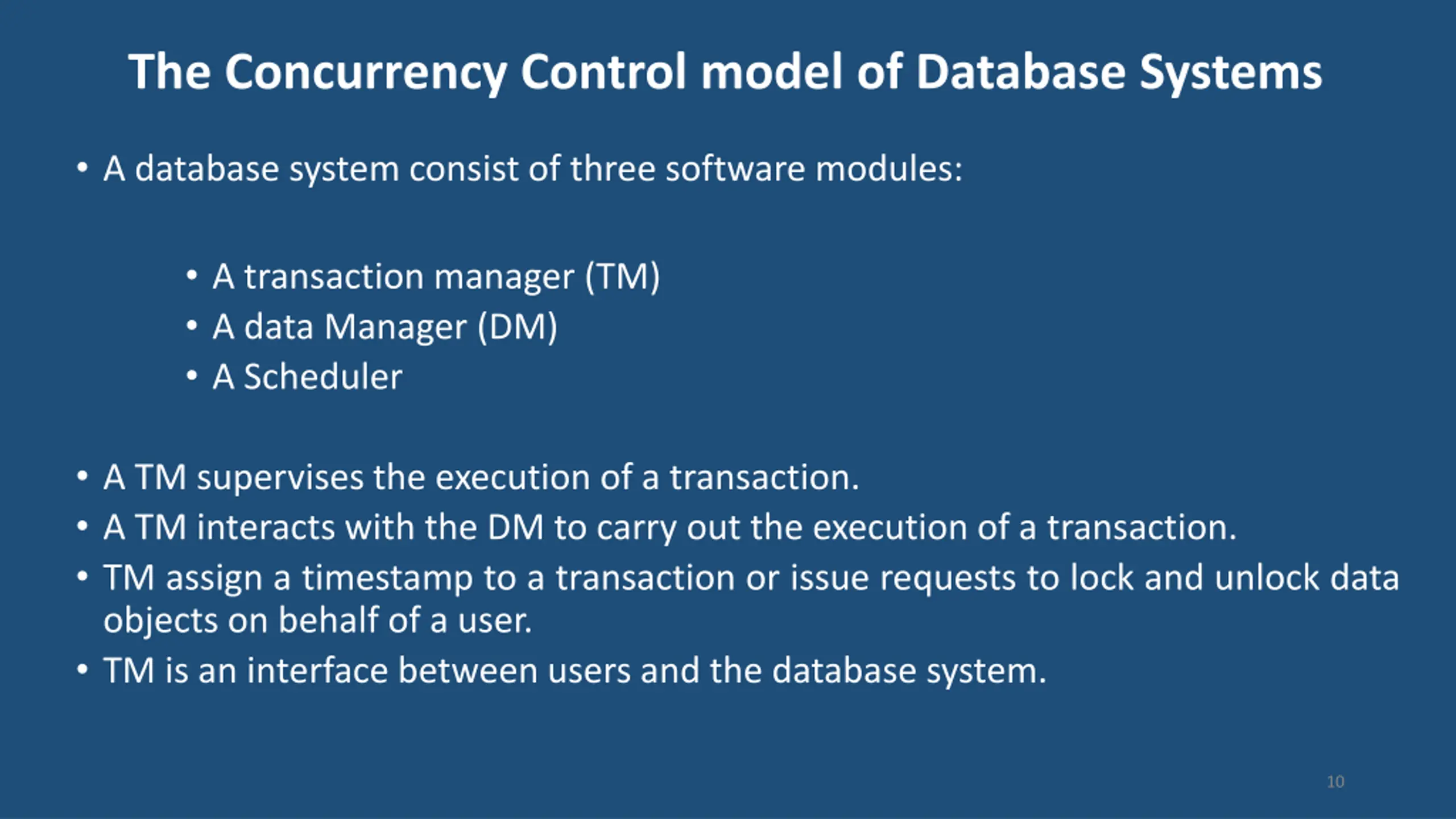 The Concurrency Control model of Database Systems

• A database system consist of three software modules:

• A transaction manager (TM)
• A data Manager (DM)
• A Scheduler

• A TM supervises the execution of a transaction.
• A TM interacts with the DM to carry out the execution of a transaction.
• TM assign a timestamp to a transaction or issue requests to lock and unlock data objects on behalf of a user.
• TM is an interface between users and the database system.

10